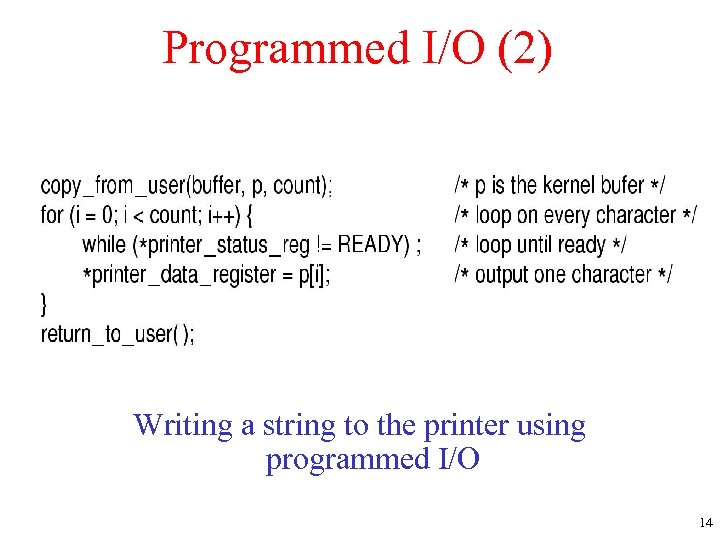 Programmed I/O (2)

copy_from_user(buffer, p, count); /* p is the kernel bufer */
for (i = 0; i < count; i++) { /* loop on every character */
while (*printer_status_reg != READY) ; /* loop until ready */
*printer_data_register = p[i]; /* output one character */
}
return_to_user( );

Writing a string to the printer using programmed I/O

14